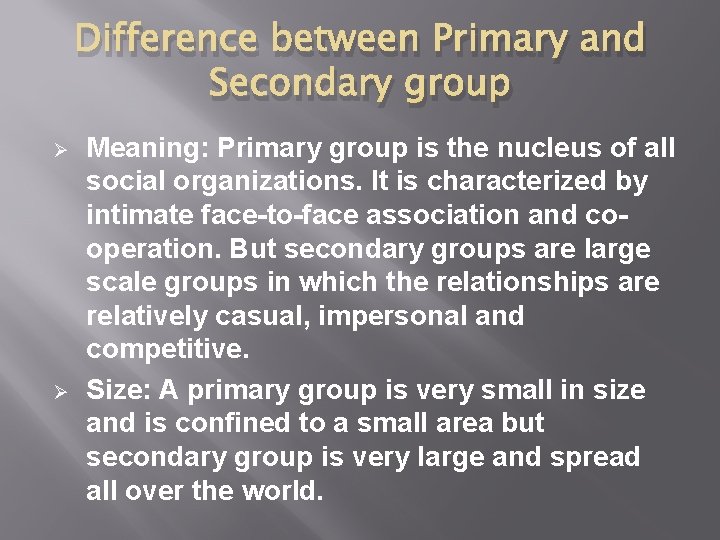 Difference between Primary and Secondary group

➢ Meaning: Primary group is the nucleus of all social organizations. It is characterized by intimate face-to-face association and co-operation. But secondary groups are large scale groups in which the relationships are relatively casual, impersonal and competitive.

➢ Size: A primary group is very small in size and is confined to a small area but secondary group is very large and spread all over the world.